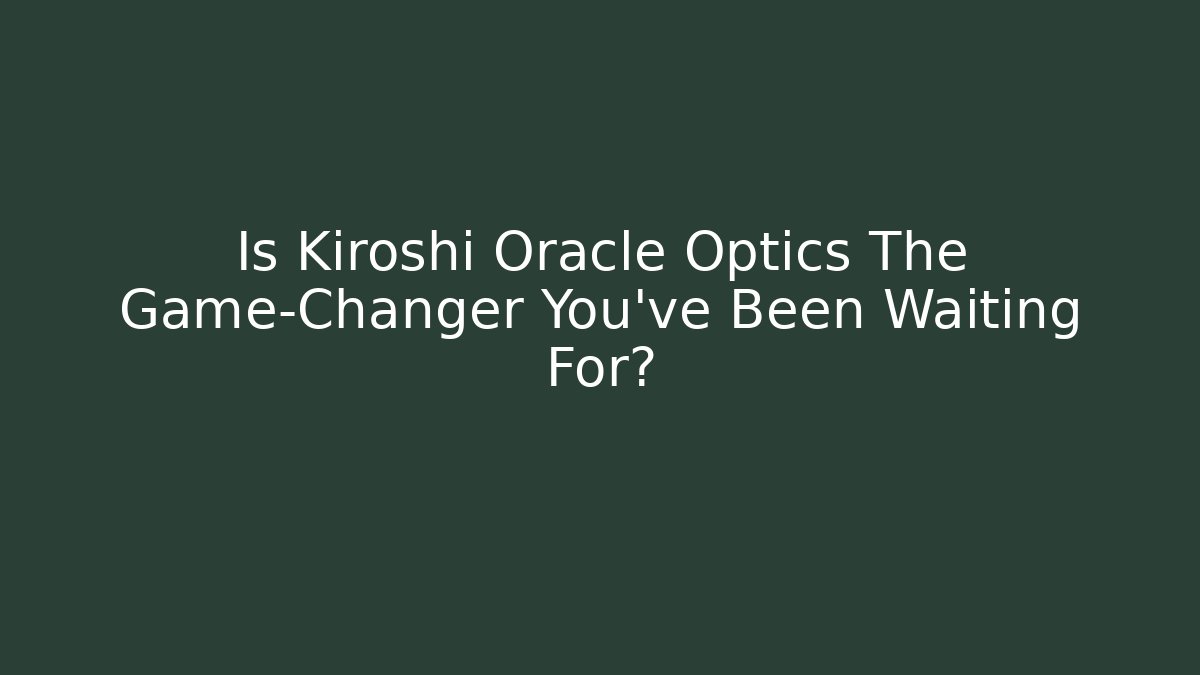 Is Kiroshi Oracle Optics The Game-Changer You've Been Waiting For?